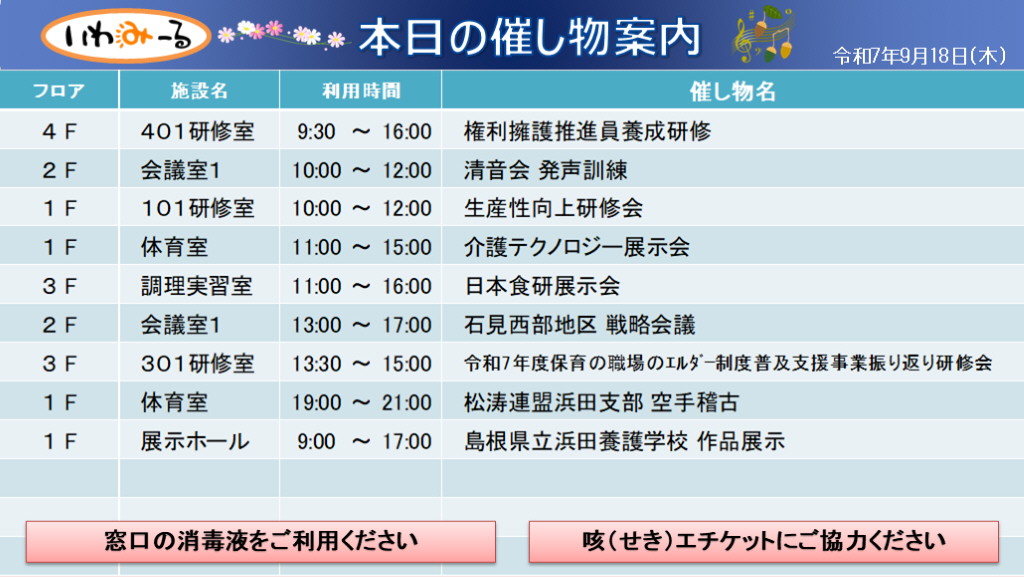 いわみーる 本日の催し物案内

令和7年9月18日(木)

| フロア | 施設名 | 利用時間 | 催し物名 |
|---|---|---|---|
| 4F | 401研修室 | 9:30 ～ 16:00 | 権利擁護推進員養成研修 |
| 2F | 会議室1 | 10:00 ～ 12:00 | 清音会 発声訓練 |
| 1F | 101研修室 | 10:00 ～ 12:00 | 生産性向上研修会 |
| 1F | 体育室 | 11:00 ～ 15:00 | 介護テクノロジー展示会 |
| 3F | 調理実習室 | 11:00 ～ 16:00 | 日本食研展示会 |
| 2F | 会議室1 | 13:00 ～ 17:00 | 石見西部地区 戦略会議 |
| 3F | 301研修室 | 13:30 ～ 15:00 | 令和7年度保育の職場のｴﾙﾀﾞｰ制度普及支援事業振り返り研修会 |
| 1F | 体育室 | 19:00 ～ 21:00 | 松涛連盟浜田支部 空手稽古 |
| 1F | 展示ホール | 9:00 ～ 17:00 | 島根県立浜田養護学校 作品展示 |

窓口の消毒液をご利用ください

咳(せき)エチケットにご協力ください